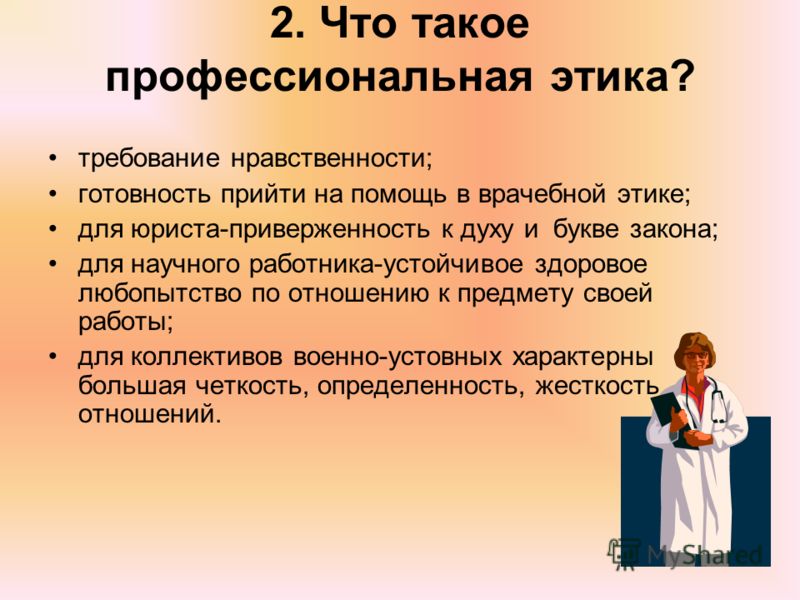 2. Что такое профессиональная этика?

• требование нравственности;
• готовность прийти на помощь в врачебной этике;
• для юриста-приверженность к духу и букве закона;
• для научного работника-устойчивое здоровое любопытство по отношению к предмету своей работы;
• для коллективов военно-устовных характерны большая четкость, определенность, жесткость отношений.

MyShared